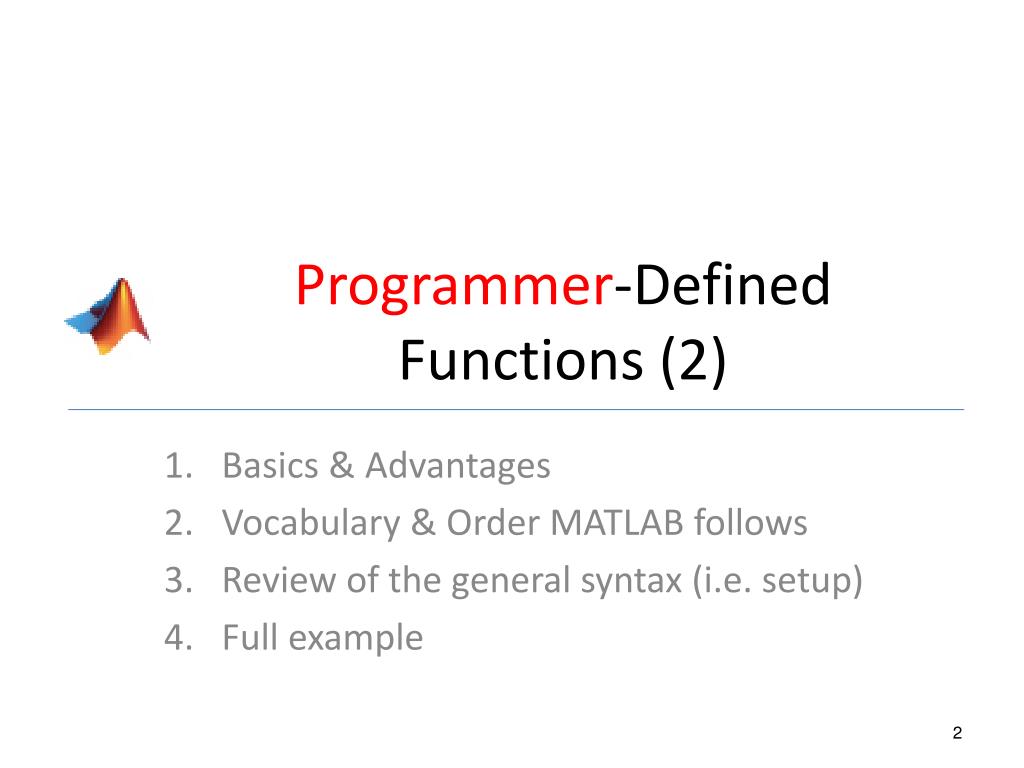 Programmer-Defined Functions (2)

1. Basics & Advantages
2. Vocabulary & Order MATLAB follows
3. Review of the general syntax (i.e. setup)
4. Full example

2